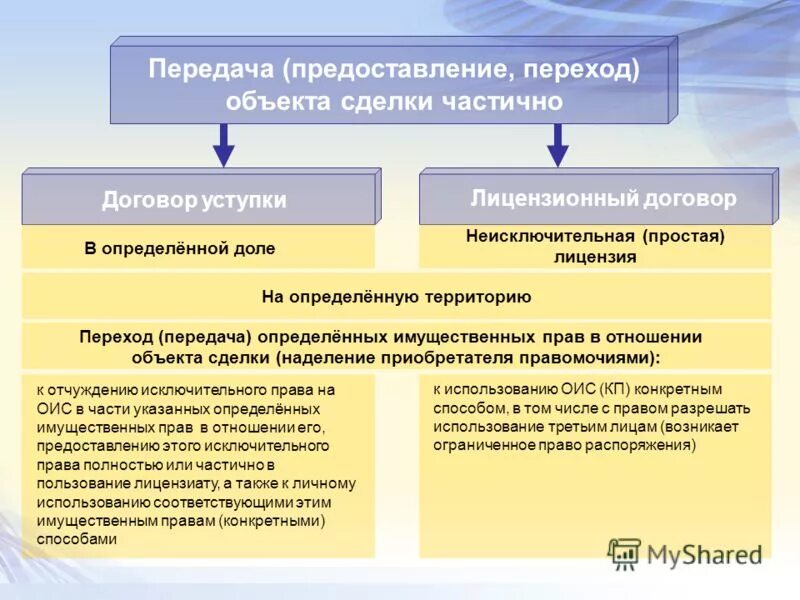 Передача (предоставление, переход) объекта сделки частично

Договор уступки

Лицензионный договор

В определённой доле

Неисключительная (простая) лицензия

На определённую территорию

Переход (передача) определённых имущественных прав в отношении объекта сделки (наделение приобретателя правомочиями):

к отчуждению исключительного права на ОИС в части указанных определённых имущественных прав в отношении его, предоставлению этого исключительного права полностью или частично в пользование лицензиату, а также к личному использованию соответствующими этим имущественным правам (конкретными) способами

к использованию ОИС (КП) конкретным способом, в том числе с правом разрешать использование третьим лицам (возникает ограниченное право распоряжения)

MyShared